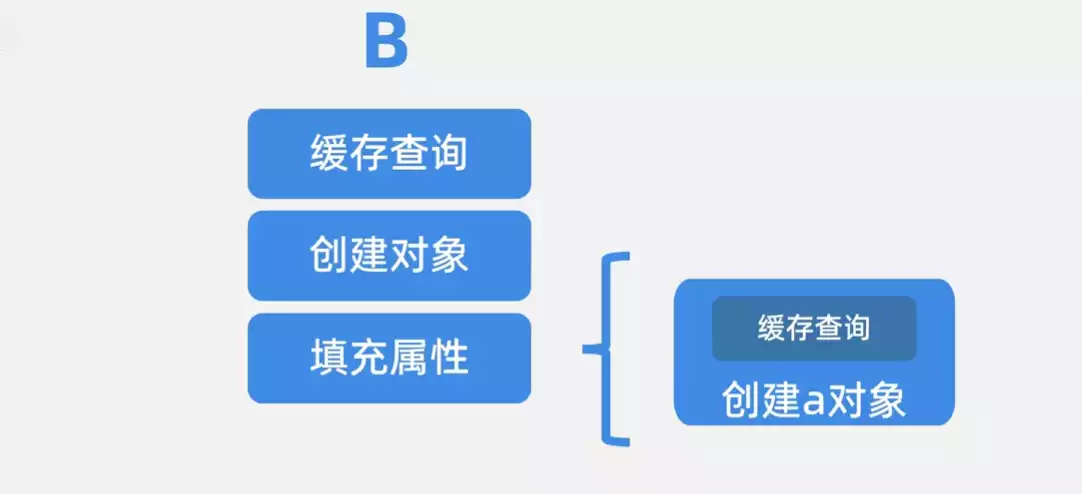 B

缓存查询

创建对象

填充属性

缓存查询

创建a对象